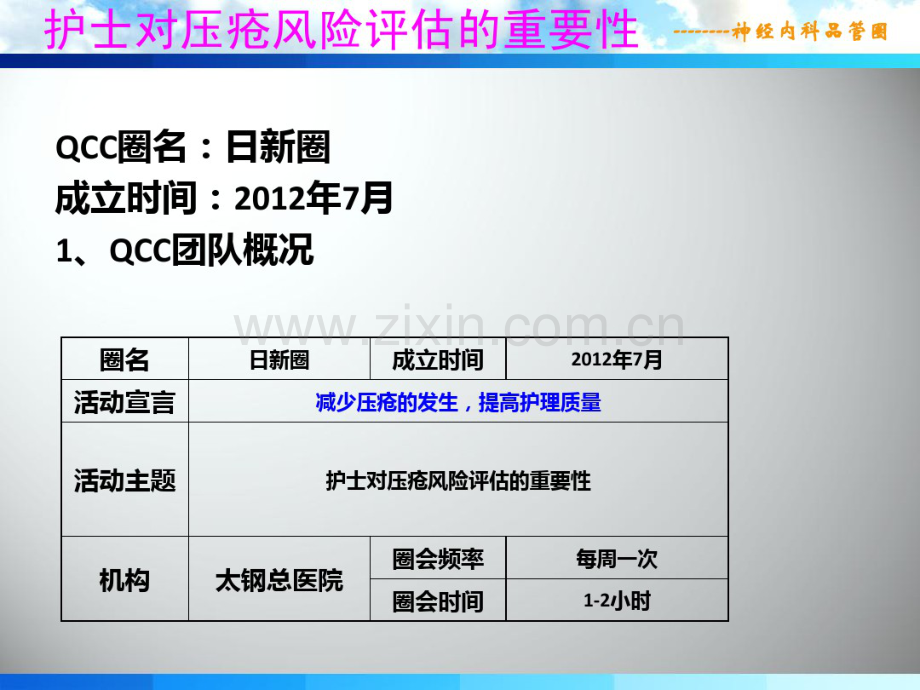 护士对压疮风险评估的重要性

--------神经内科品管圈

QCC圈名：日新圈
成立时间：2012年7月
1、QCC团队概况

www.zixin.com.cn

| 圈名 | 日新圈 | 成立时间 | 2012年7月 |
|---|---|---|---|
| 活动宣言 | 减少压疮的发生，提高护理质量 | | |
| 活动主题 | 护士对压疮风险评估的重要性 | | |
| 机构 | 太钢总医院 | 圈会频率 | 每周一次 |
| | | 圈会时间 | 1-2小时 |